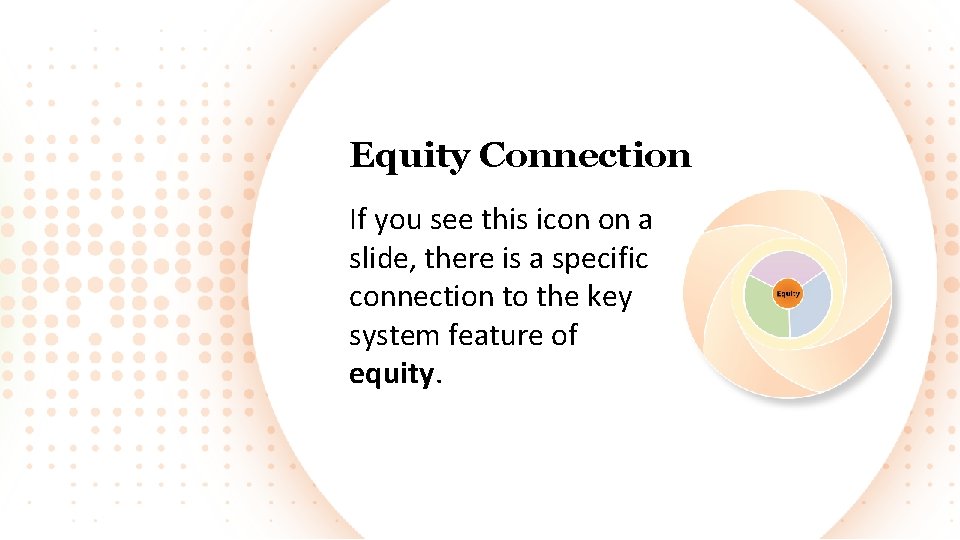 Equity Connection

If you see this icon on a slide, there is a specific connection to the key system feature of equity.

Equity